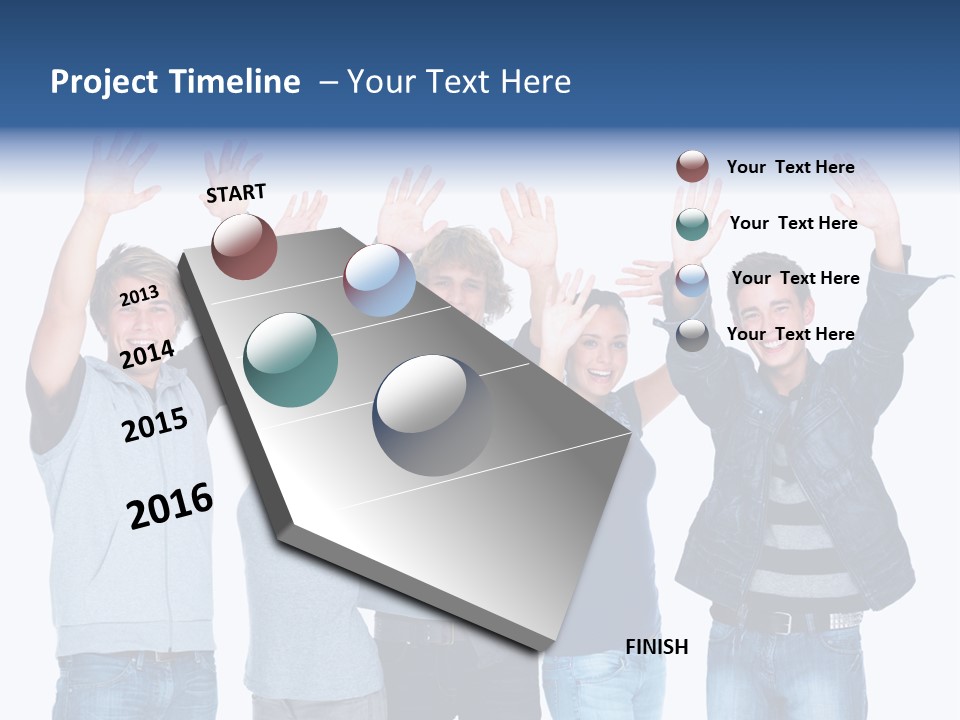 Project Timeline – Your Text Here

START

2013

2014

2015

2016

FINISH

Your Text Here

Your Text Here

Your Text Here

Your Text Here